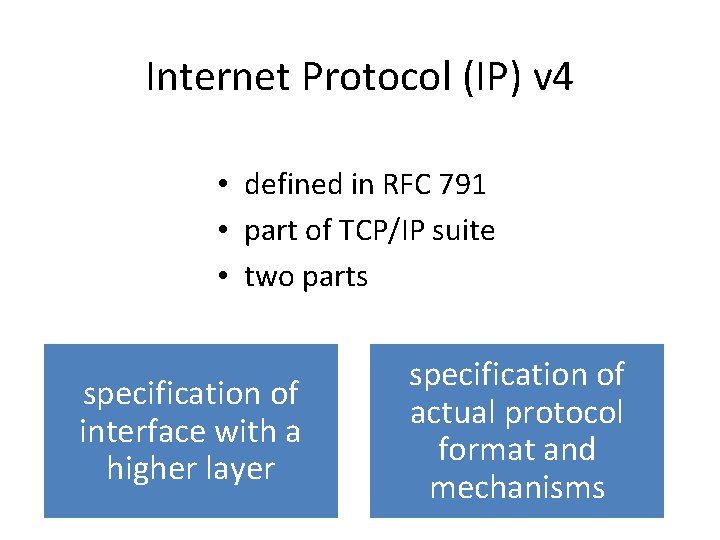 Internet Protocol (IP) v4

• defined in RFC 791
• part of TCP/IP suite
• two parts

specification of interface with a higher layer

specification of actual protocol format and mechanisms